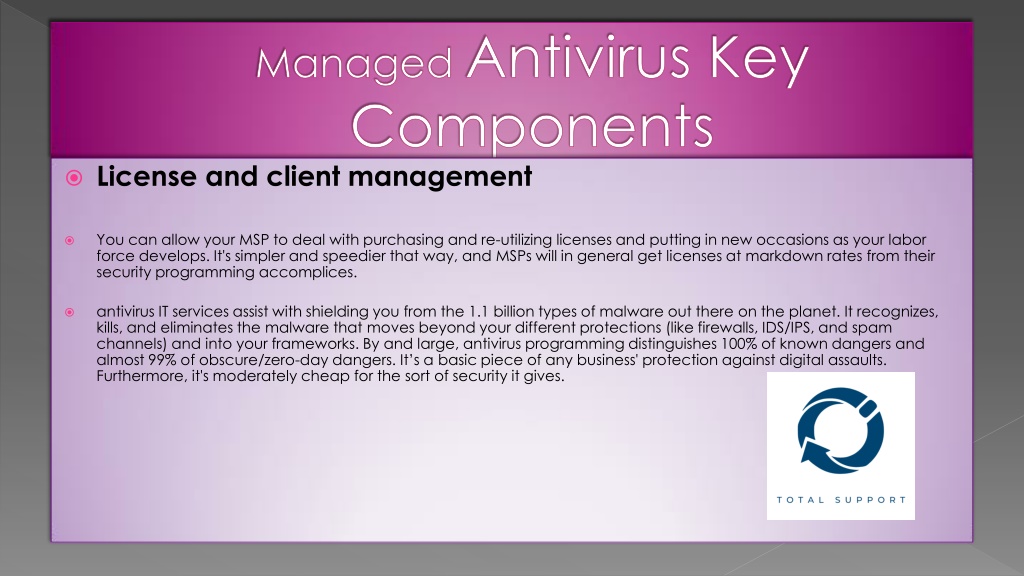 Managed Antivirus Key Components

License and client management

You can allow your MSP to deal with purchasing and re-utilizing licenses and putting in new occasions as your labor force develops. It's simpler and speedier that way, and MSPs will in general get licenses at markdown rates from their security programming accomplices.

antivirus IT services assist with shielding you from the 1.1 billion types of malware out there on the planet. It recognizes, kills, and eliminates the malware that moves beyond your different protections (like firewalls, IDS/IPS, and spam channels) and into your frameworks. By and large, antivirus programming distinguishes 100% of known dangers and almost 99% of obscure/zero-day dangers. It's a basic piece of any business' protection against digital assaults. Furthermore, it's moderately cheap for the sort of security it gives.

TOTAL SUPPORT